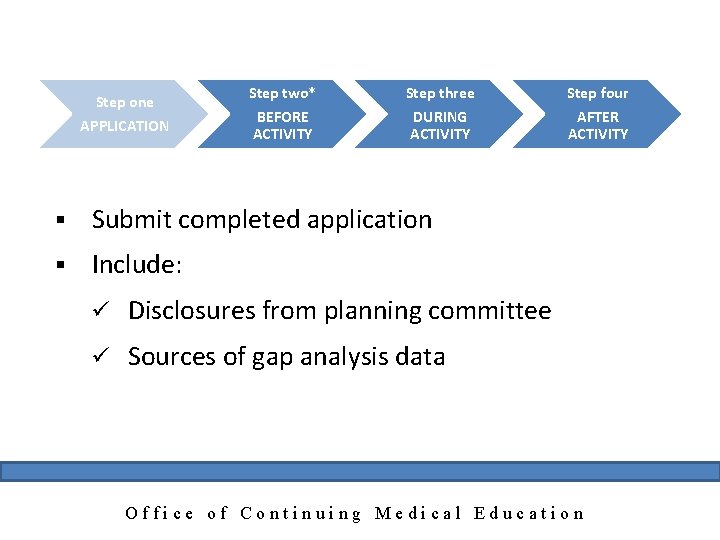 Step one
APPLICATION

Step two*
BEFORE ACTIVITY

Step three
DURING ACTIVITY

Step four
AFTER ACTIVITY

▪ Submit completed application
▪ Include:
✓ Disclosures from planning committee
✓ Sources of gap analysis data

Office of Continuing Medical Education